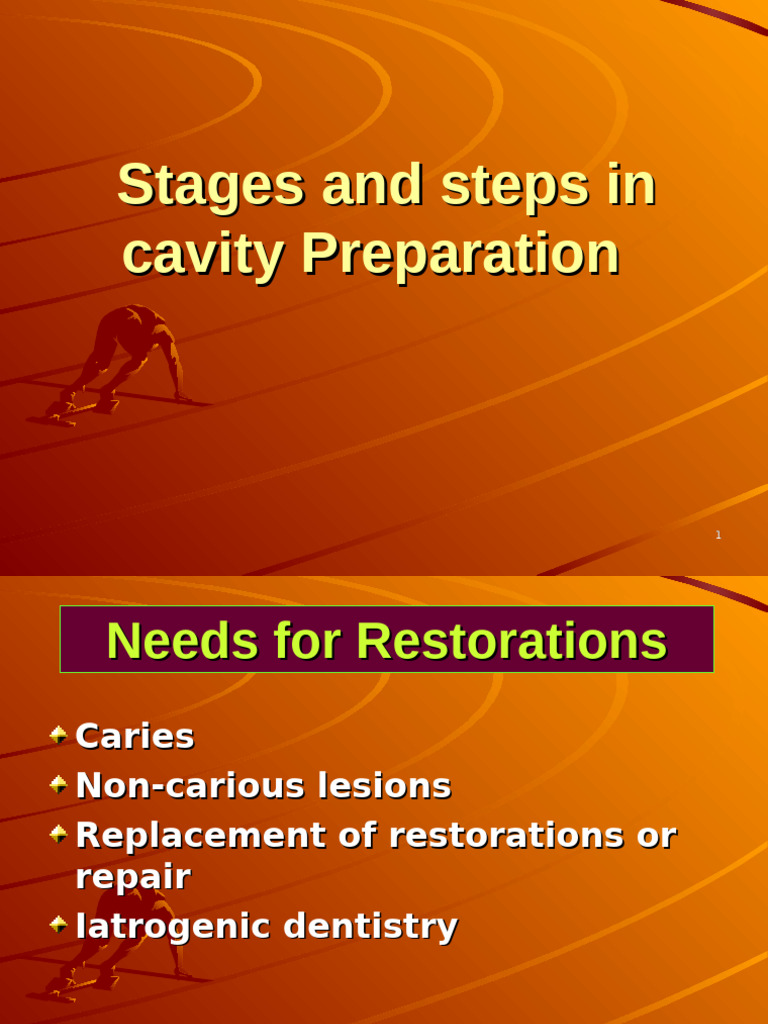 Stages and steps in cavity Preparation

1

Needs for Restorations

Caries
Non-carious lesions
Replacement of restorations or repair
Iatrogenic dentistry